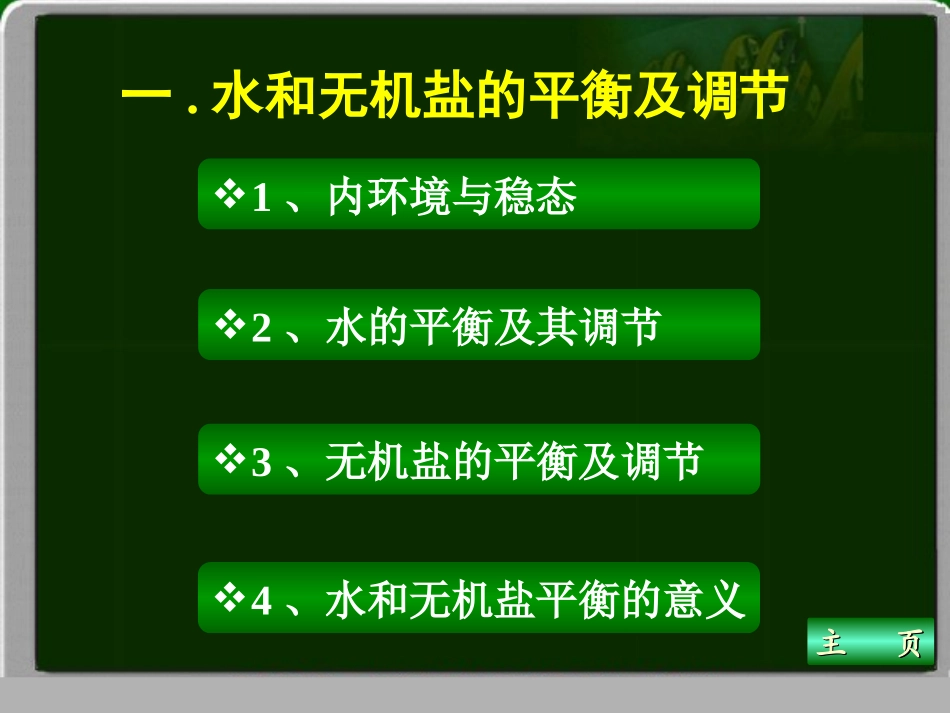 一 . 水和无机盐的平衡及调节

❖1 、内环境与稳态

❖2 、水的平衡及其调节

❖3 、无机盐的平衡及调节

❖4 、水和无机盐平衡的意义

主 页